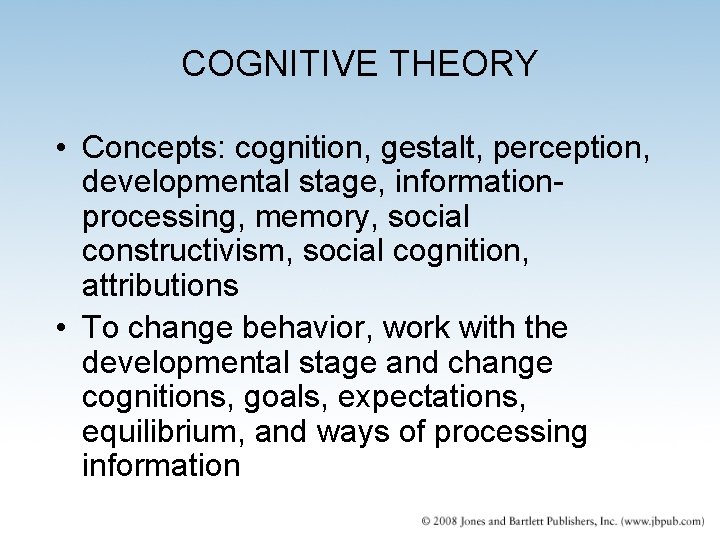 COGNITIVE THEORY

• Concepts: cognition, gestalt, perception, developmental stage, information-processing, memory, social constructivism, social cognition, attributions

• To change behavior, work with the developmental stage and change cognitions, goals, expectations, equilibrium, and ways of processing information

© 2008 Jones and Bartlett Publishers, Inc. (www.jbpub.com)